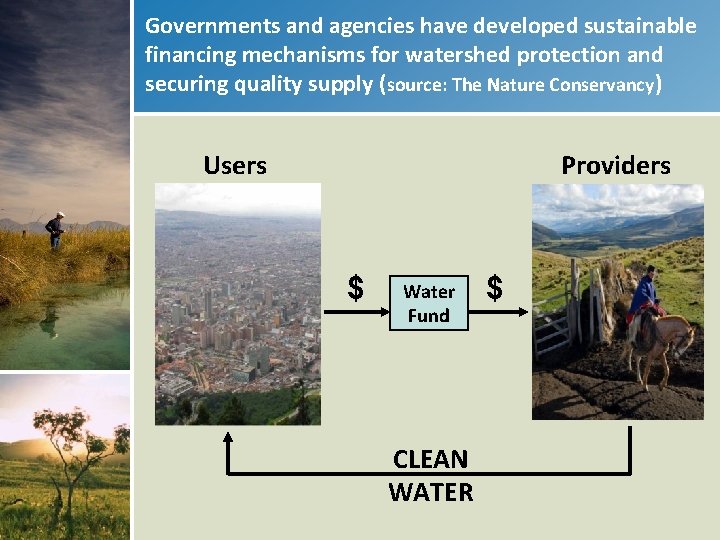 Governments and agencies have developed sustainable financing mechanisms for watershed protection and securing quality supply (source: The Nature Conservancy)

Users

Providers

$

Water Fund

$

CLEAN WATER